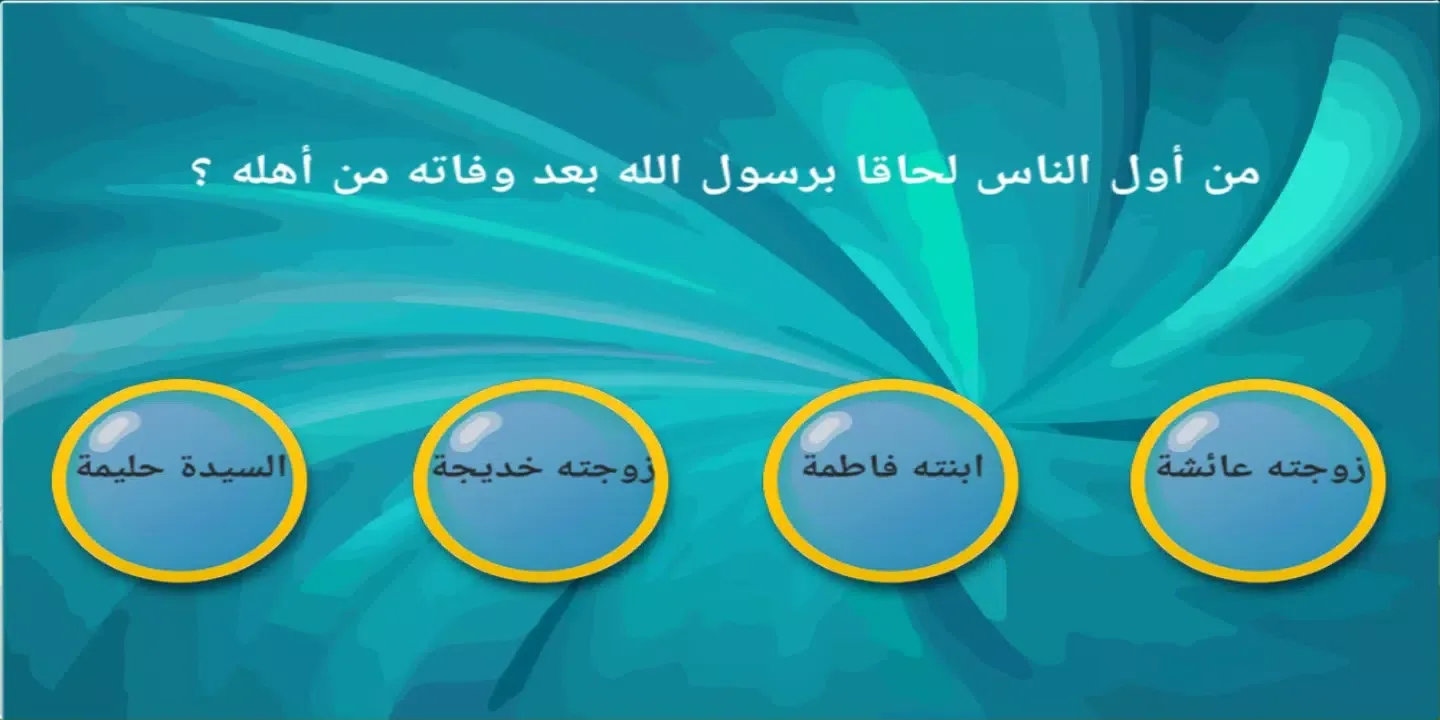 من أول الناس لحاقا برسول الله بعد وفاته من أهله ؟

زوجته عائشة

ابنته فاطمة

زوجته خديجة

السيدة حليمة